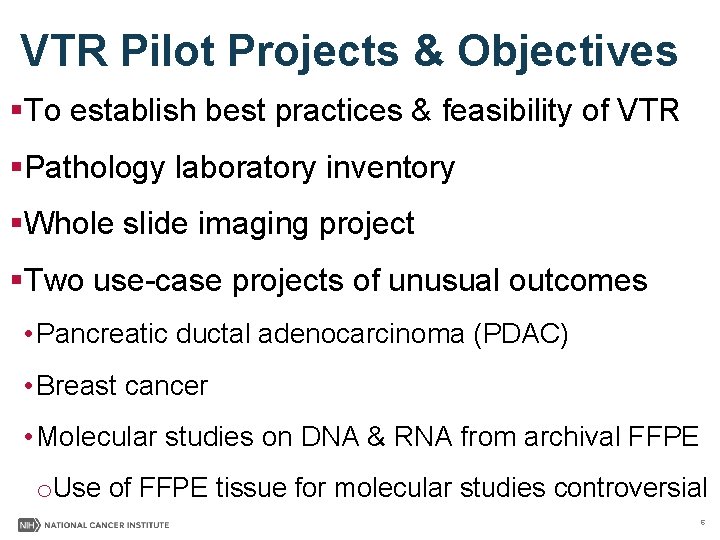 VTR Pilot Projects & Objectives

▪To establish best practices & feasibility of VTR

▪Pathology laboratory inventory

▪Whole slide imaging project

▪Two use-case projects of unusual outcomes

• Pancreatic ductal adenocarcinoma (PDAC)

• Breast cancer

• Molecular studies on DNA & RNA from archival FFPE

o Use of FFPE tissue for molecular studies controversial

NIH NATIONAL CANCER INSTITUTE

5